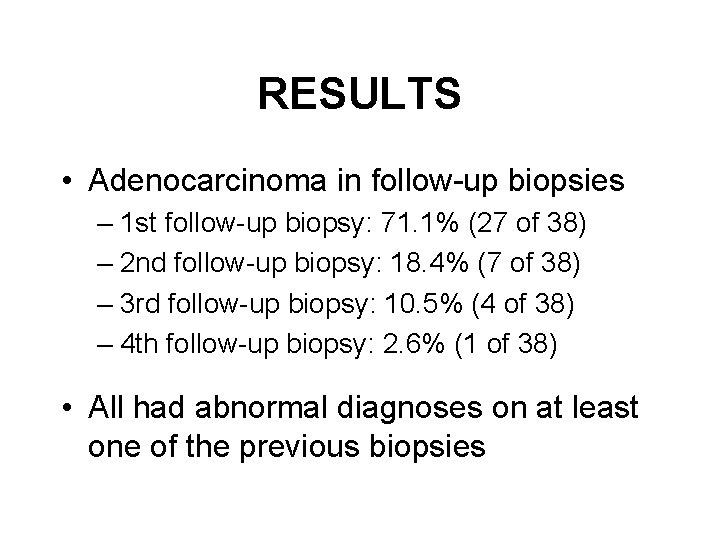 RESULTS

• Adenocarcinoma in follow-up biopsies
– 1st follow-up biopsy: 71.1% (27 of 38)
– 2nd follow-up biopsy: 18.4% (7 of 38)
– 3rd follow-up biopsy: 10.5% (4 of 38)
– 4th follow-up biopsy: 2.6% (1 of 38)

• All had abnormal diagnoses on at least one of the previous biopsies